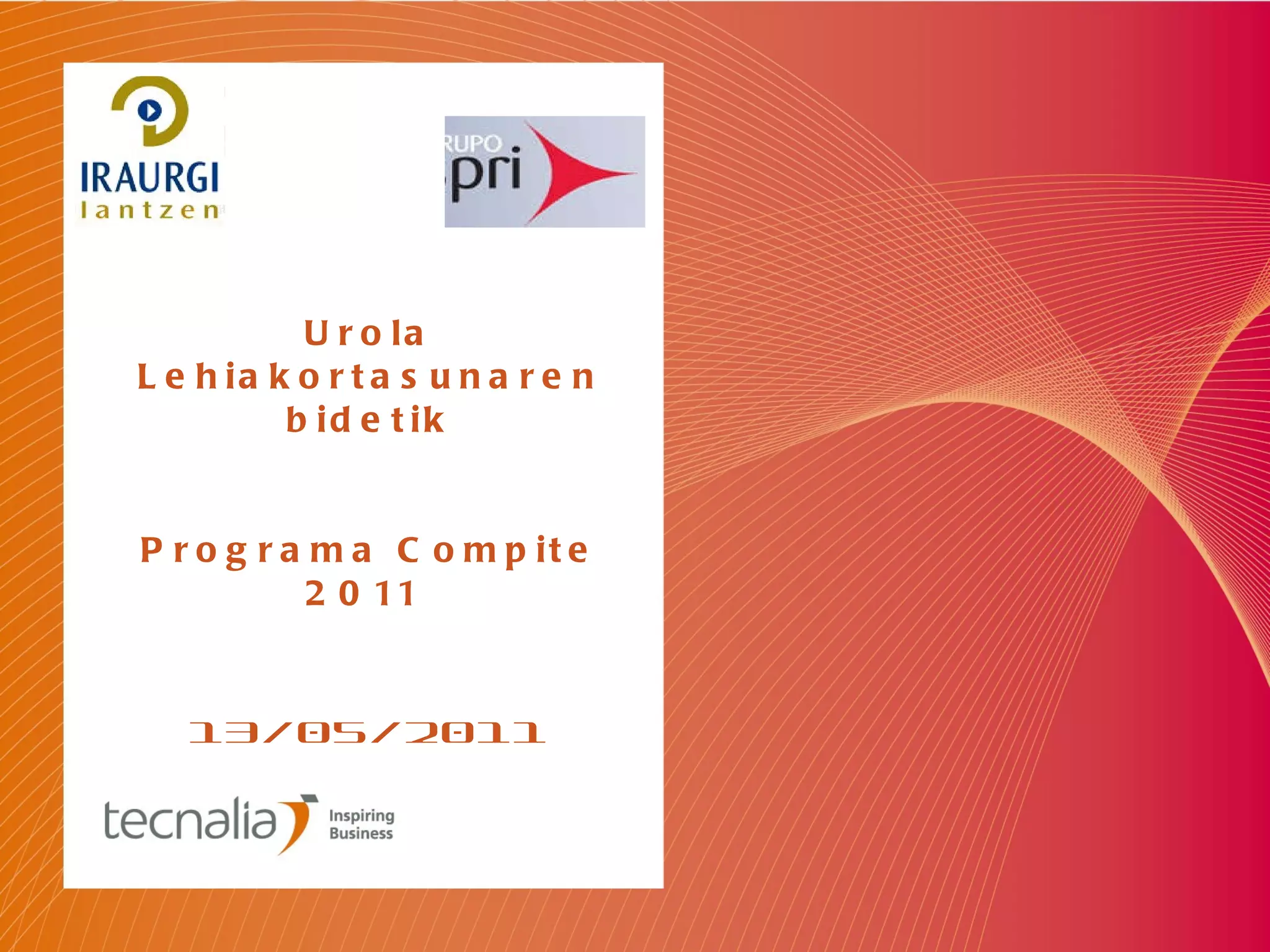 IRAURGI
lantzen

RUPO
pri

Urola
Lehiakortasunaren
bidetik

Programa Compite
2011

13/05/2011

tecnalia
Inspiring
Business